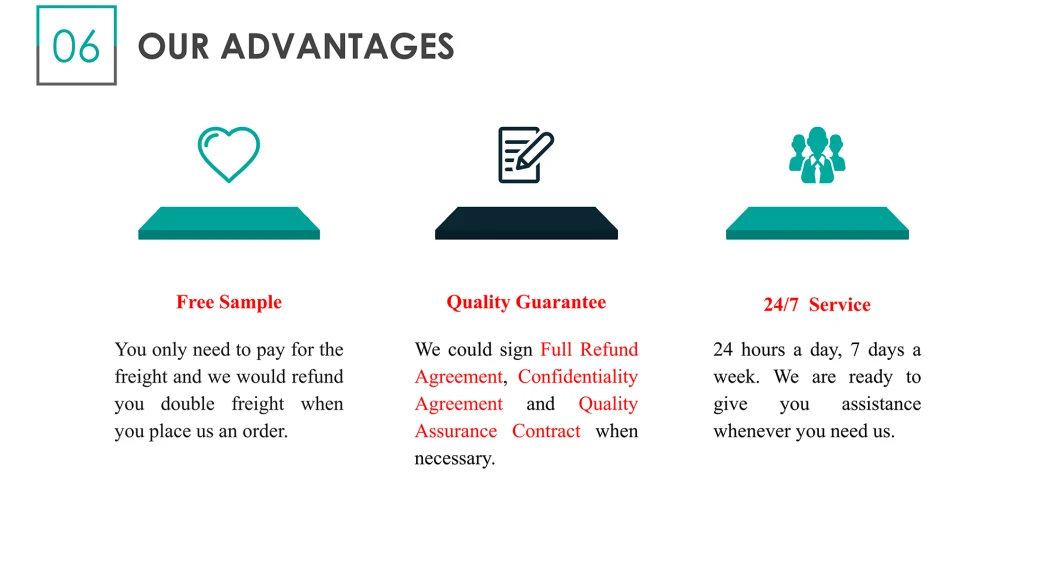 06 OUR ADVANTAGES

Free Sample

You only need to pay for the freight and we would refund you double freight when you place us an order.

Quality Guarantee

We could sign Full Refund Agreement, Confidentiality Agreement and Quality Assurance Contract when necessary.

24/7 Service

24 hours a day, 7 days a week. We are ready to give you assistance whenever you need us.